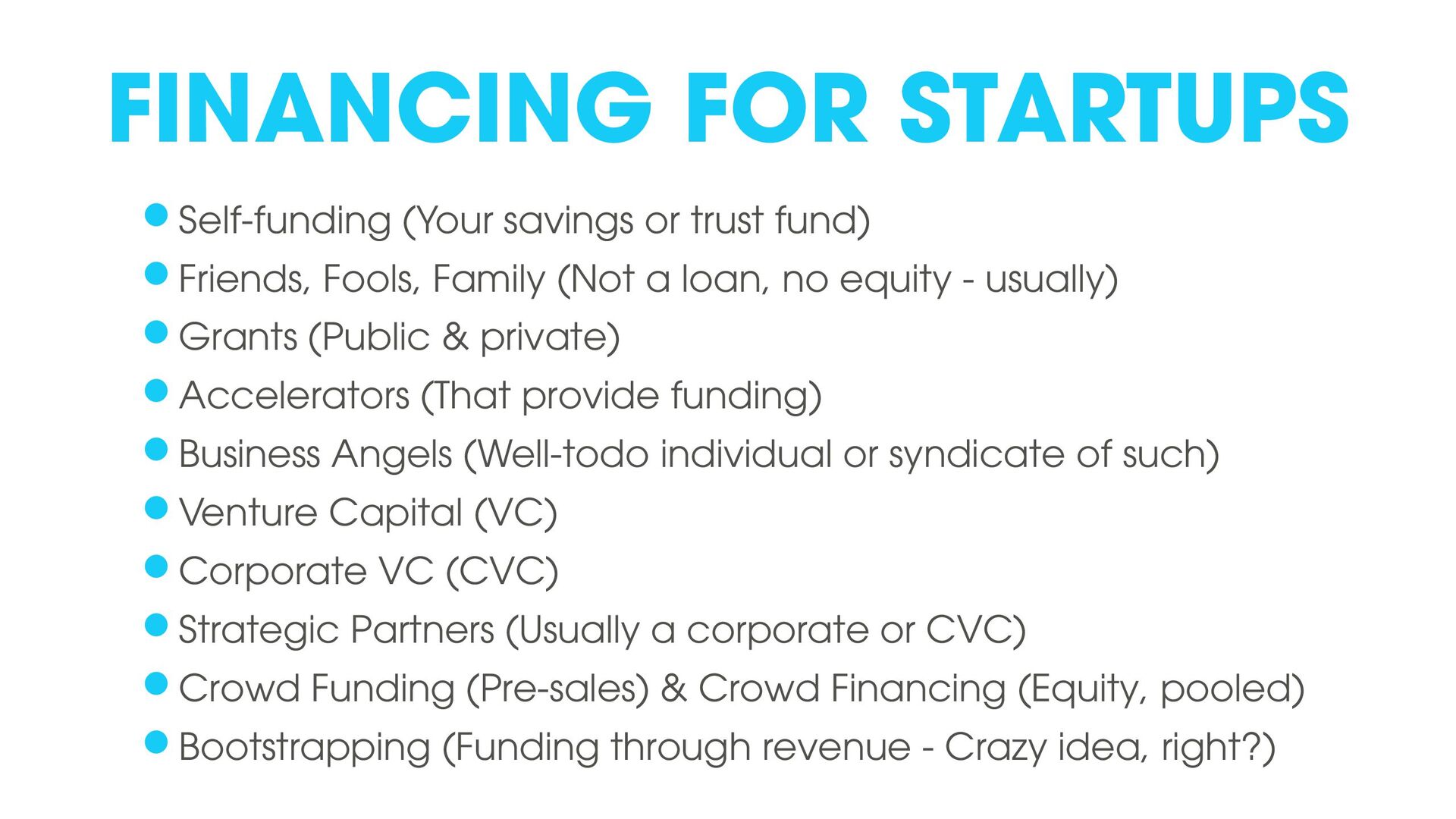 FINANCING FOR STARTUPS

- Self-funding (Your savings or trust fund)
- Friends, Fools, Family (Not a loan, no equity - usually)
- Grants (Public & private)
- Accelerators (That provide funding)
- Business Angels (Well-todo individual or syndicate of such)
- Venture Capital (VC)
- Corporate VC (CVC)
- Strategic Partners (Usually a corporate or CVC)
- Crowd Funding (Pre-sales) & Crowd Financing (Equity, pooled)
- Bootstrapping (Funding through revenue - Crazy idea, right?)